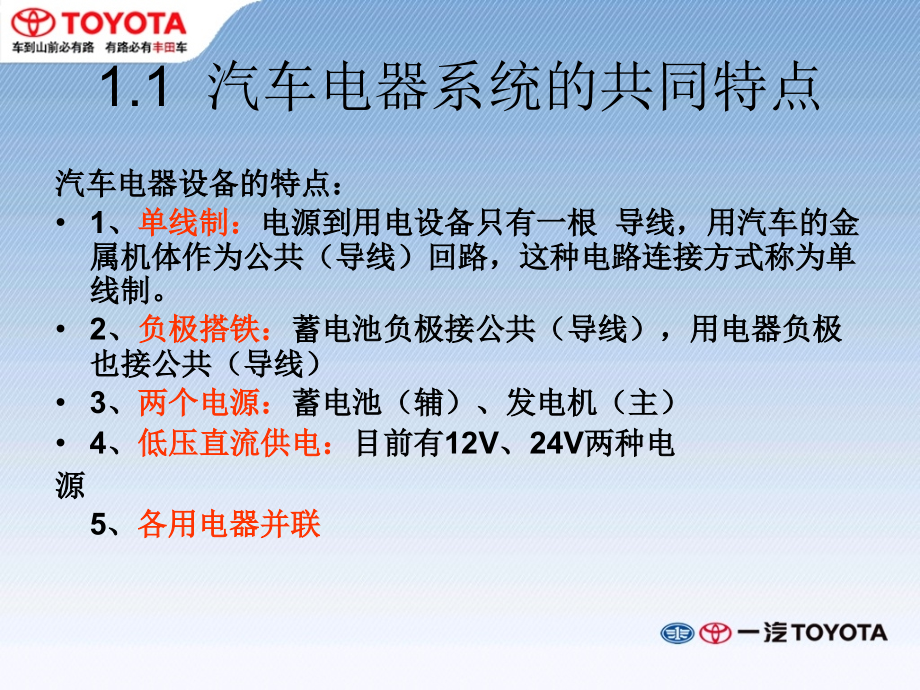 TOYOTA
车到山前必有路 有路必有丰田车

1.1 汽车电器系统的共同特点

汽车电器设备的特点：

• 1、单线制：电源到用电设备只有一根 导线，用汽车的金属机体作为公共（导线）回路，这种电路连接方式称为单线制。
• 2、负极搭铁：蓄电池负极接公共（导线），用电器负极也接公共（导线）
• 3、两个电源：蓄电池（辅）、发电机（主）
• 4、低压直流供电：目前有12V、24V两种电源
5、各用电器并联

一汽TOYOTA